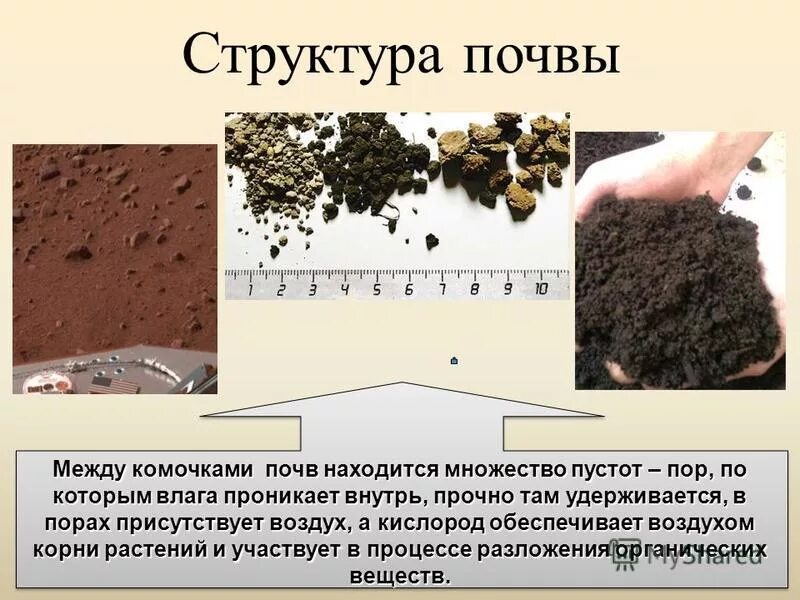 Структура почвы

1 2 3 4 5 6 7 8 9 10

Между комочками почв находится множество пустот – пор, по которым влага проникает внутрь, прочно там удерживается, в порах присутствует воздух, а кислород обеспечивает воздухом корни растений и участвует в процессе разложения органических веществ.

MyShared